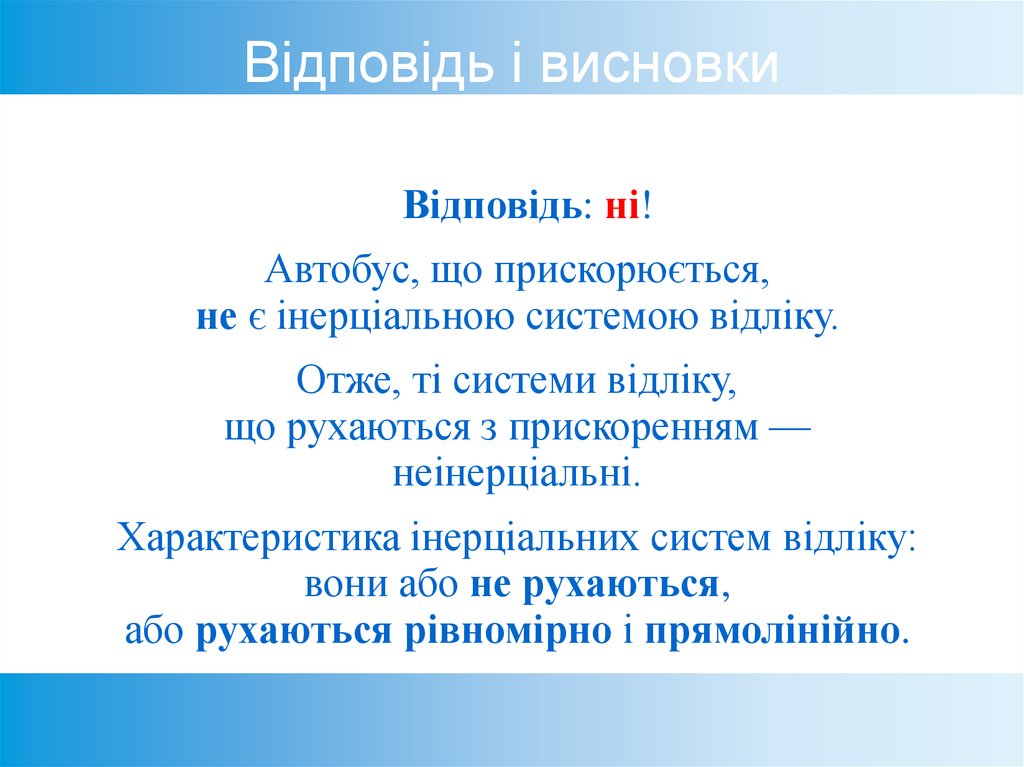 Відповідь і висновки

Відповідь: ні!

Автобус, що прискорюється, не є інерціальною системою відліку.

Отже, ті системи відліку, що рухаються з прискоренням — неінерціальні.

Характеристика інерціальних систем відліку: вони або не рухаються, або рухаються рівномірно і прямолінійно.